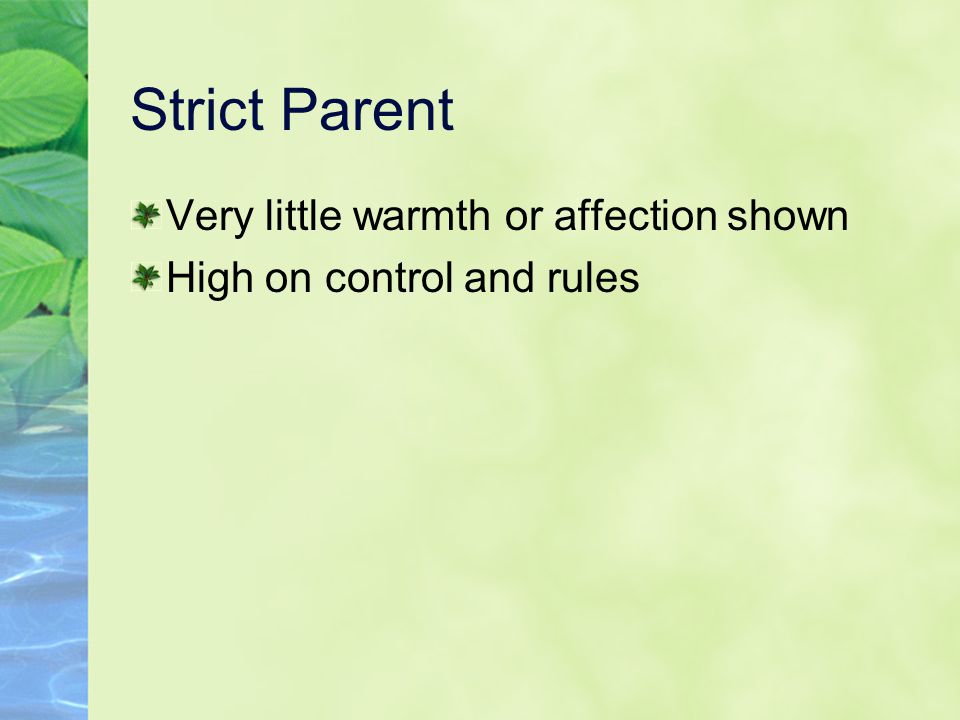 Strict Parent

Very little warmth or affection shown

High on control and rules